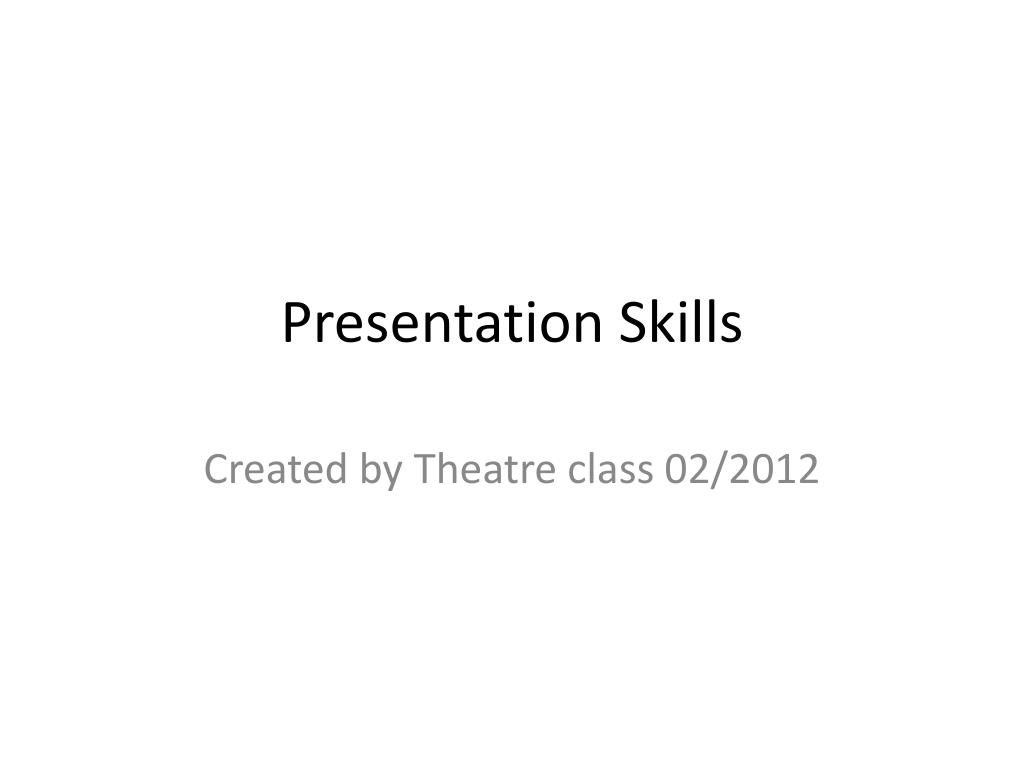 Presentation Skills

Created by Theatre class 02/2012